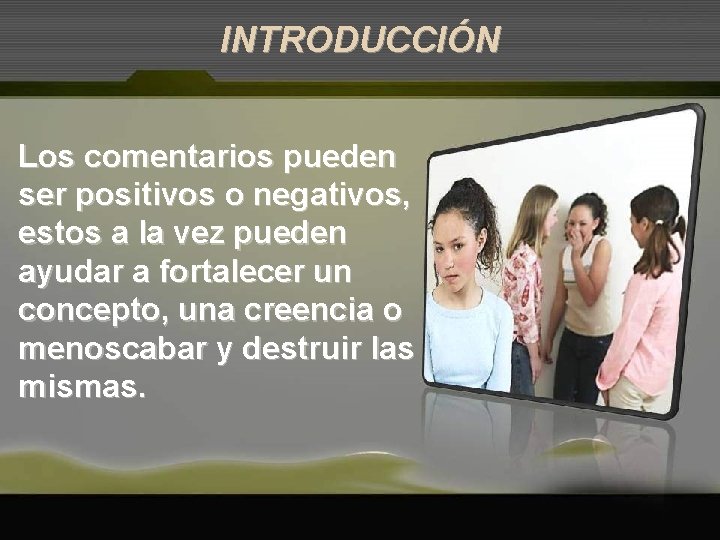 INTRODUCCIÓN

Los comentarios pueden ser positivos o negativos, estos a la vez pueden ayudar a fortalecer un concepto, una creencia o menoscabar y destruir las mismas.